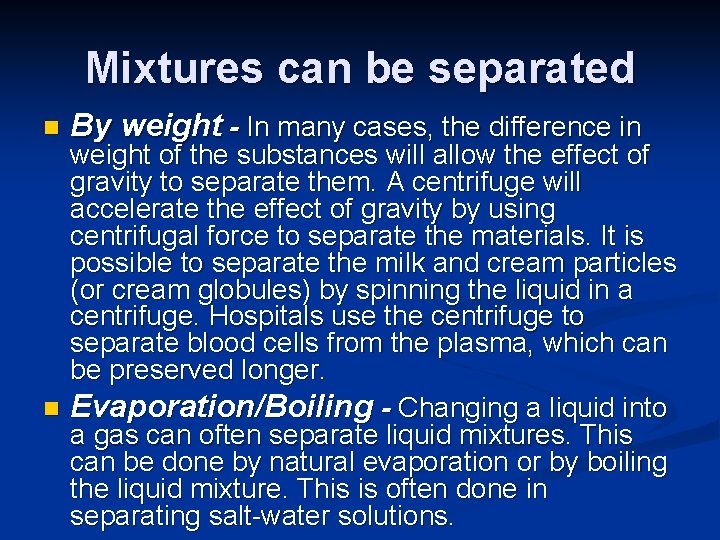 Mixtures can be separated

By weight - In many cases, the difference in weight of the substances will allow the effect of gravity to separate them. A centrifuge will accelerate the effect of gravity by using centrifugal force to separate the materials. It is possible to separate the milk and cream particles (or cream globules) by spinning the liquid in a centrifuge. Hospitals use the centrifuge to separate blood cells from the plasma, which can be preserved longer.

Evaporation/Boiling - Changing a liquid into a gas can often separate liquid mixtures. This can be done by natural evaporation or by boiling the liquid mixture. This is often done in separating salt-water solutions.